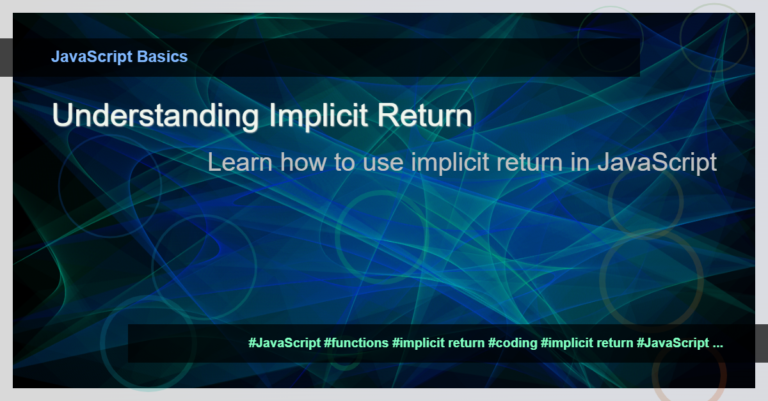 JavaScript Basics

Understanding Implicit Return

Learn how to use implicit return in JavaScript

#JavaScript #functions #implicit return #coding #implicit return #JavaScript ...